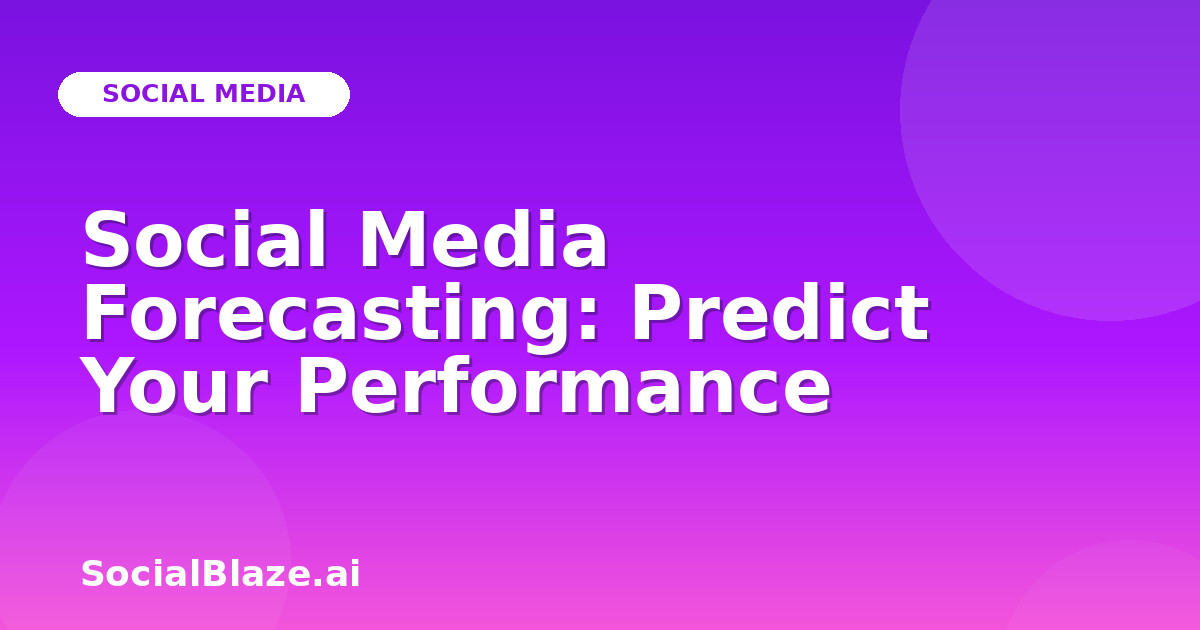 SOCIAL MEDIA

Social Media Forecasting: Predict Your Performance

SocialBlaze.ai